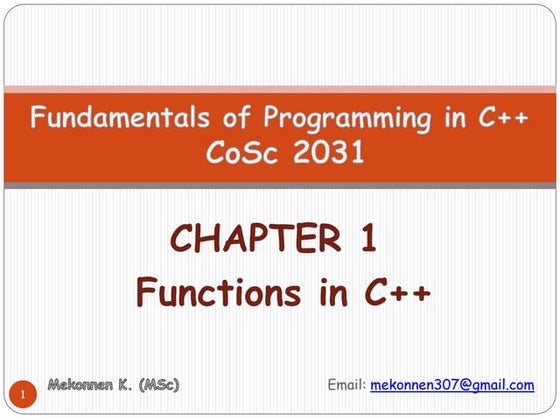 Fundamentals of Programming in C++
CoSc 2031

CHAPTER 1
Functions in C++

1

Mekonnen K. (MSc)

Email: mekonnen307@gmail.com